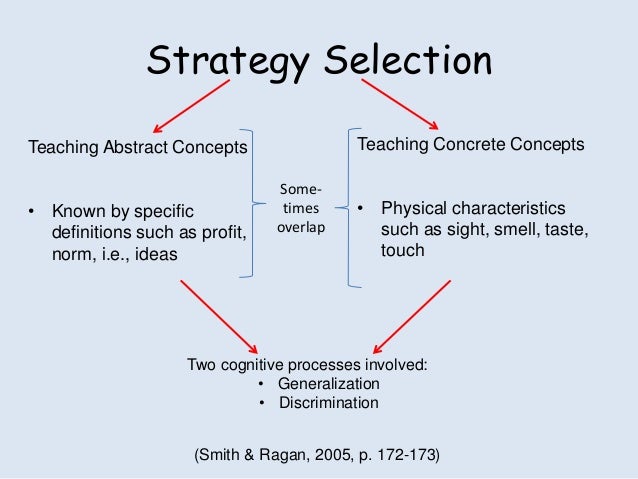 Strategy Selection

Teaching Abstract Concepts

• Known by specific definitions such as profit, norm, i.e., ideas

Sometimes overlap

Teaching Concrete Concepts

• Physical characteristics such as sight, smell, taste, touch

Two cognitive processes involved:
• Generalization
• Discrimination

(Smith & Ragan, 2005, p. 172-173)